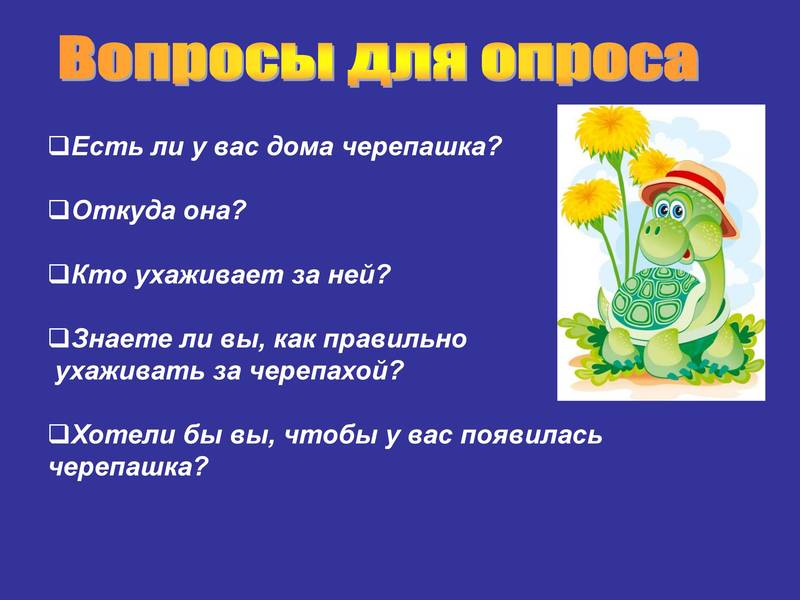 Вопросы для опроса

❑Есть ли у вас дома черепашка?

❑Откуда она?

❑Кто ухаживает за ней?

❑Знаете ли вы, как правильно ухаживать за черепахой?

❑Хотели бы вы, чтобы у вас появилась черепашка?